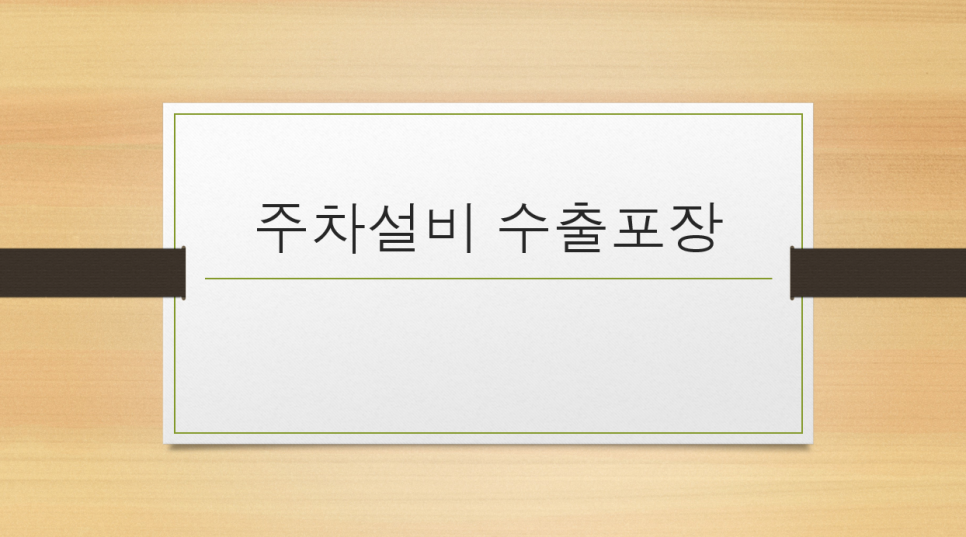 주차설비 수출포장